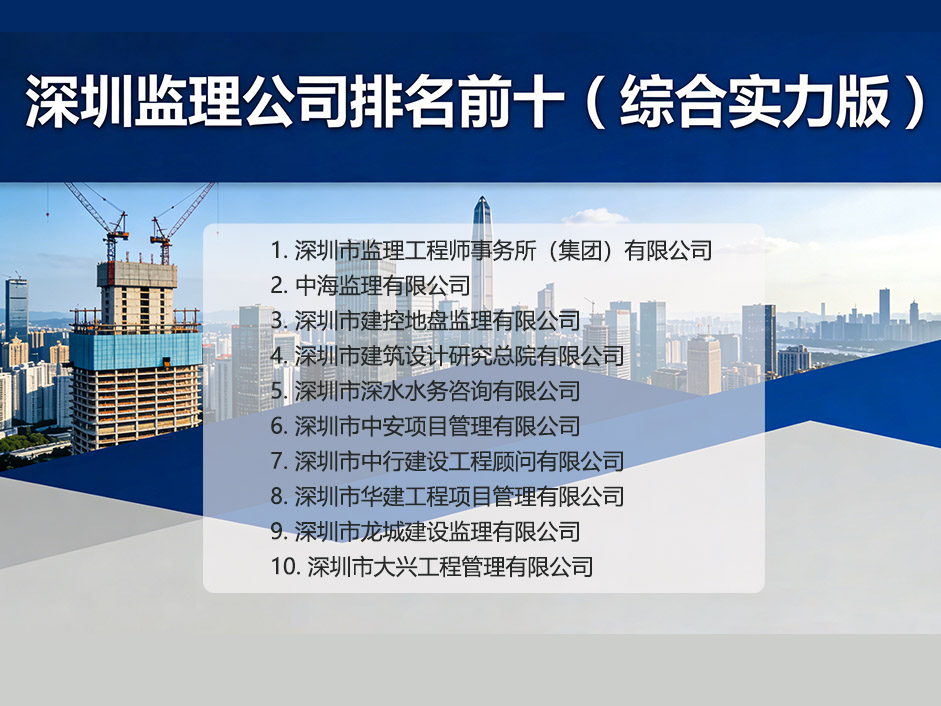 深圳监理公司排名前十（综合实力版）

1. 深圳市监理工程师事务所（集团）有限公司
2. 中海监理有限公司
3. 深圳市建控地盘监理有限公司
4. 深圳市建筑设计研究总院有限公司
5. 深圳市深水水务咨询有限公司
6. 深圳市中安项目管理有限公司
7. 深圳市中行建设工程顾问有限公司
8. 深圳市华建工程项目管理有限公司
9. 深圳市龙城建设监理有限公司
10. 深圳市大兴工程管理有限公司